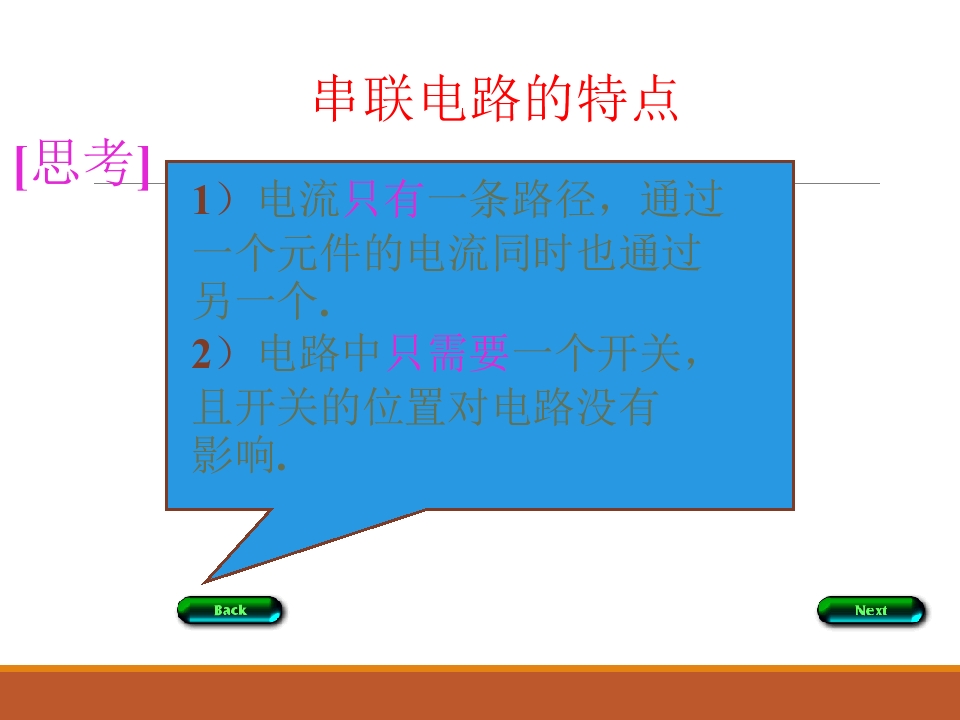 串联电路的特点

[思考]

1）电流只有一条路径，通过一个元件的电流同时也通过另一个.

2）电路中只需要一个开关，且开关的位置对电路没有影响.

Back

Next